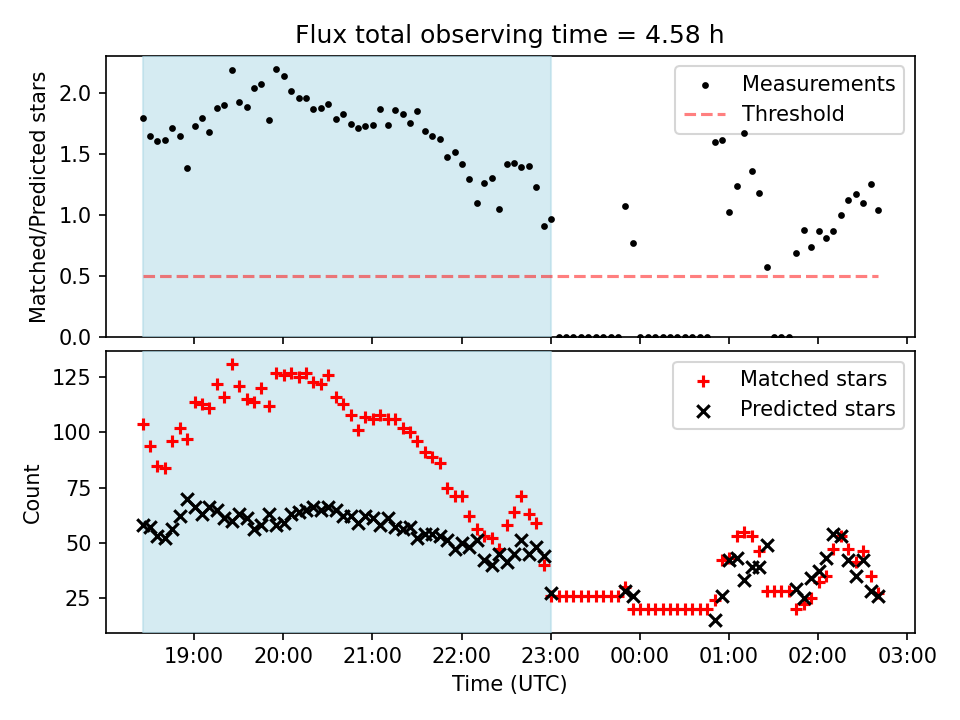 Flux total observing time = 4.58 h

Matched/Predicted stars

2.0
1.5
1.0
0.5
0.0

Measurements
Threshold

Count

125
100
75
50
25

Matched stars
Predicted stars

19:00
20:00
21:00
22:00
23:00
00:00
01:00
02:00
03:00

Time (UTC)